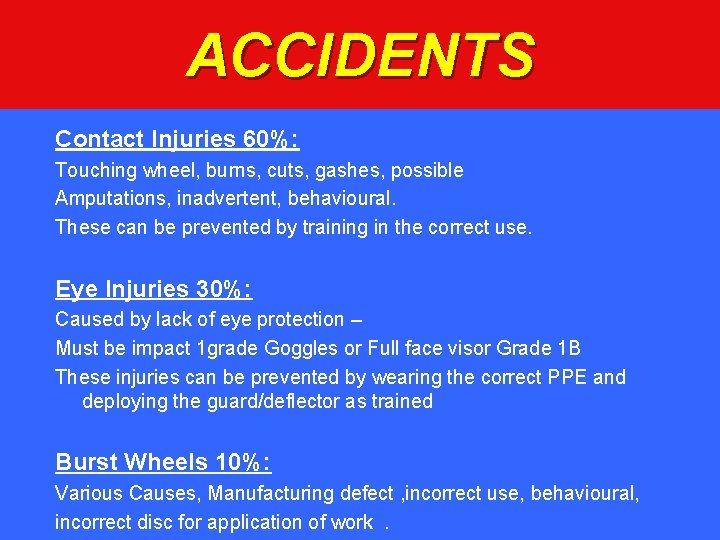 ACCIDENTS

Contact Injuries 60%:

Touching wheel, burns, cuts, gashes, possible

Amputations, inadvertent, behavioural.

These can be prevented by training in the correct use.

Eye Injuries 30%:

Caused by lack of eye protection –

Must be impact 1grade Goggles or Full face visor Grade 1B

These injuries can be prevented by wearing the correct PPE and deploying the guard/deflector as trained

Burst Wheels 10%:

Various Causes, Manufacturing defect ,incorrect use, behavioural,

incorrect disc for application of work .